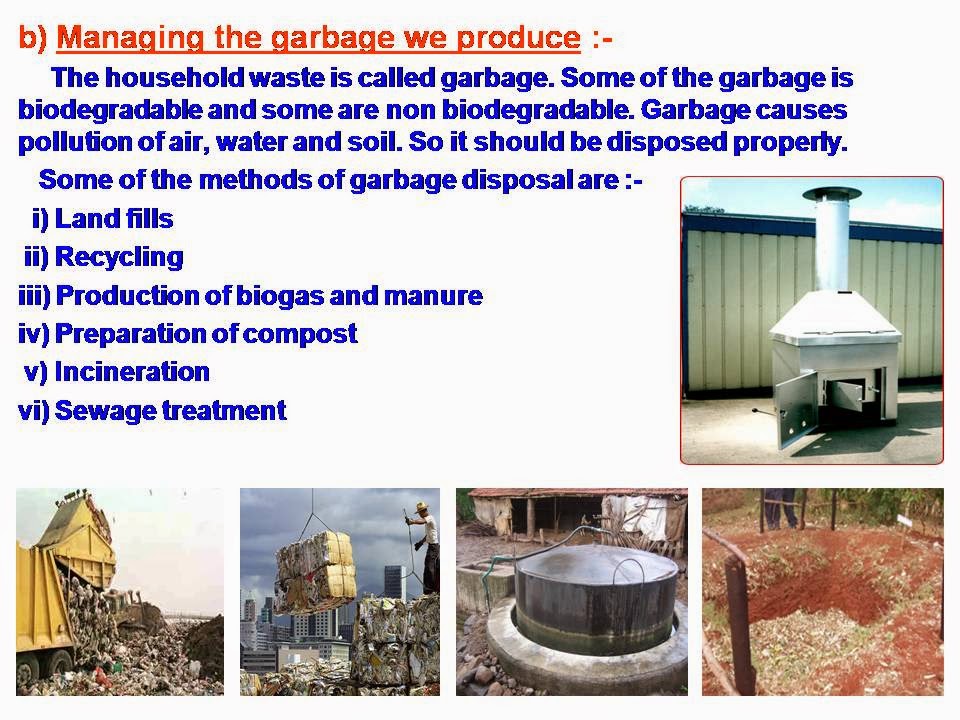 b) Managing the garbage we produce :-

The household waste is called garbage. Some of the garbage is biodegradable and some are non biodegradable. Garbage causes pollution of air, water and soil. So it should be disposed properly.

Some of the methods of garbage disposal are :-

i) Land fills

ii) Recycling

iii) Production of biogas and manure

iv) Preparation of compost

v) Incineration

vi) Sewage treatment